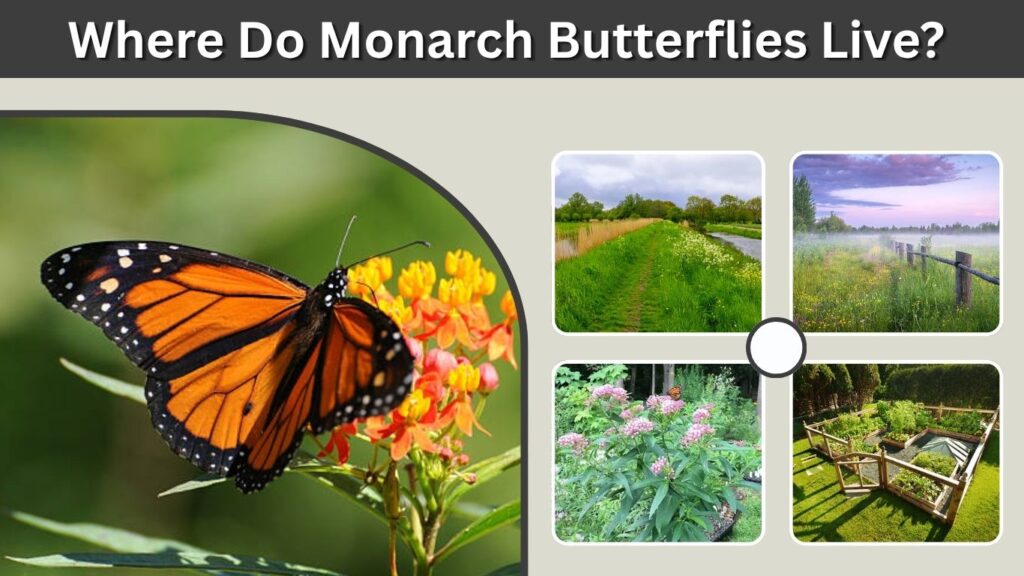 Where Do Monarch Butterflies Live?